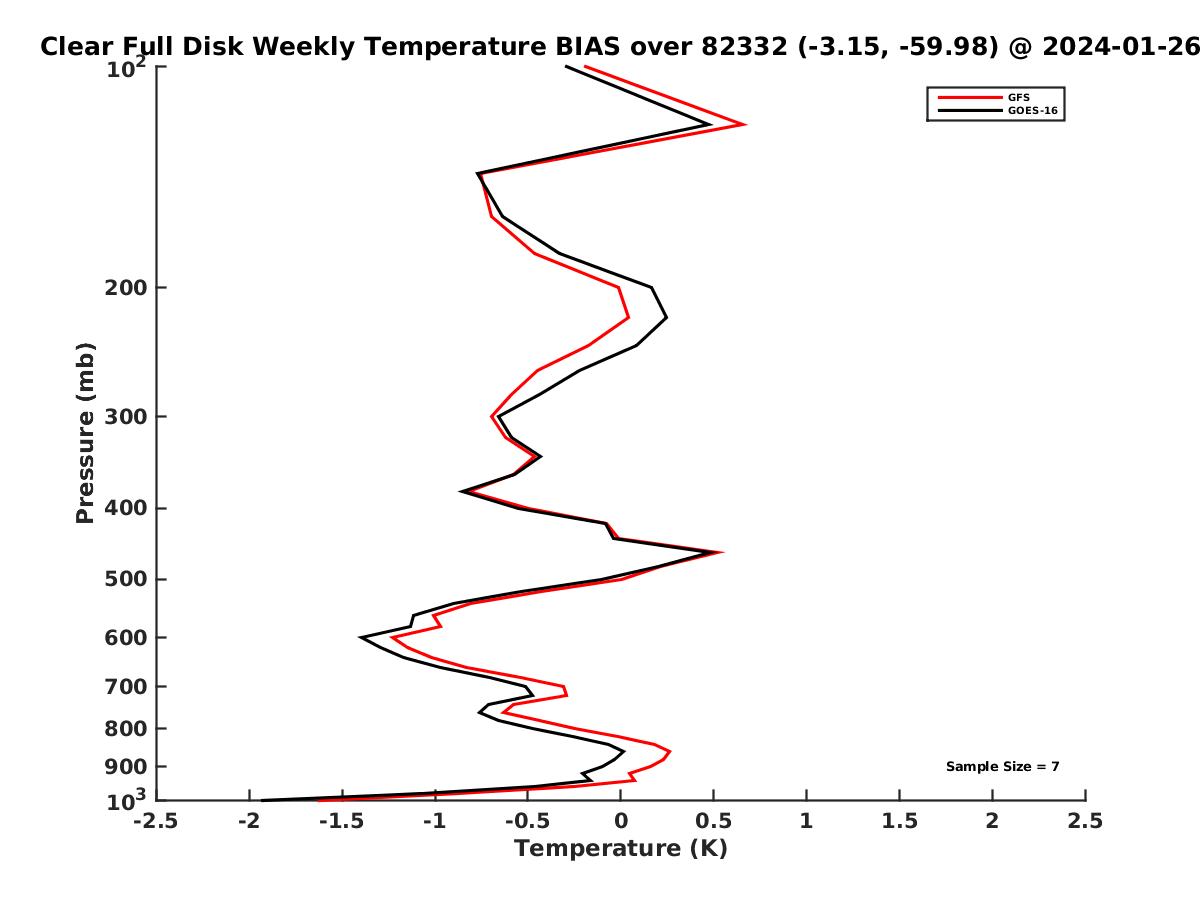 Clear Full Disk Weekly Temperature BIAS over 82332 (-3.15, -59.98) @ 2024-01-26

GFS
GOES-16

Pressure (mb)

$10^2$
200
300
400
500
600
700
800
900
$10^3$

Sample Size = 7

-2.5
-2
-1.5
-1
-0.5
0
0.5
1
1.5
2
2.5

Temperature (K)